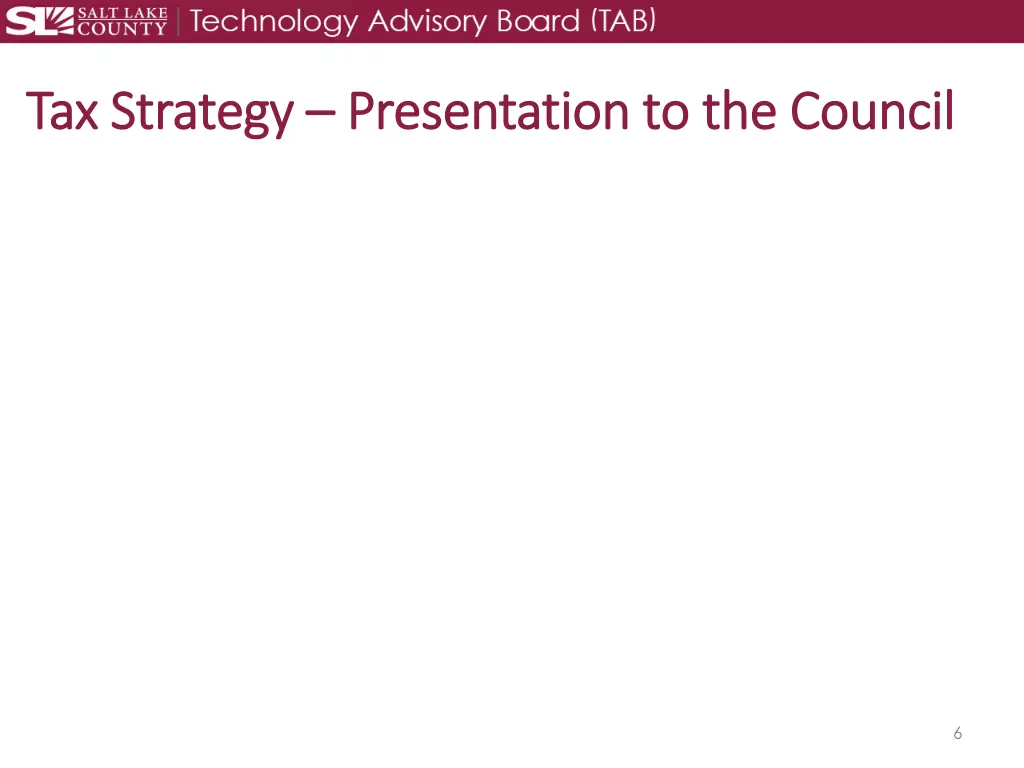 SL SALT LAKE COUNTY | Technology Advisory Board (TAB)

Tax Strategy – Presentation to the Council

6